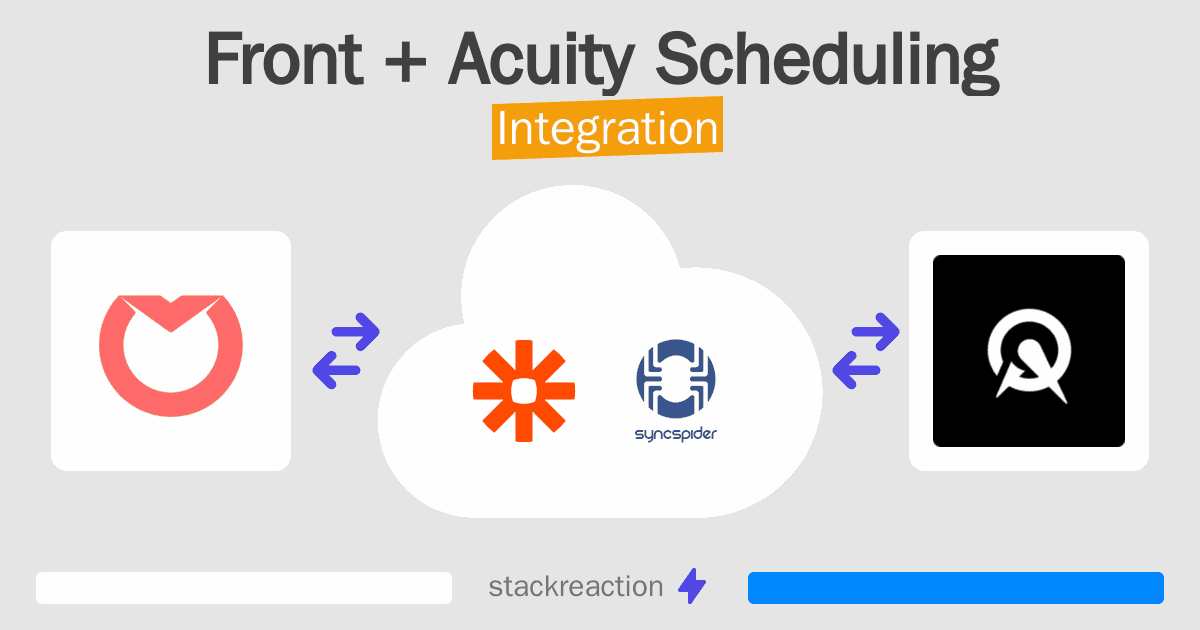 Front + Acuity Scheduling
Integration

syncspider

stackreaction